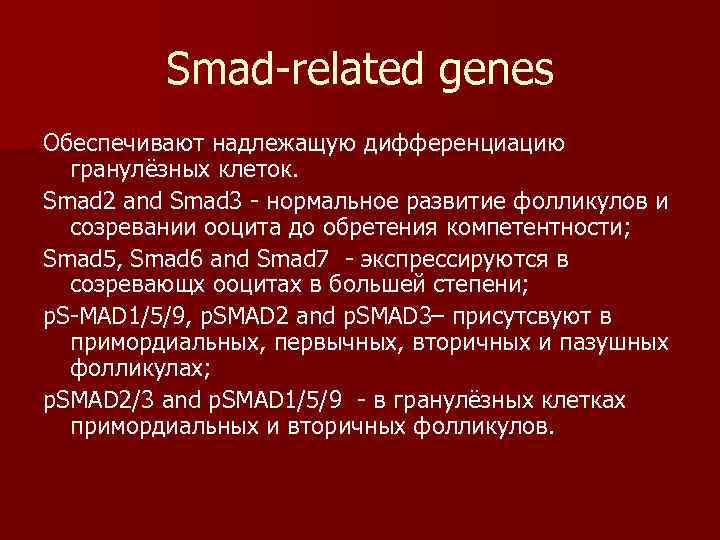 Smad-related genes

Обеспечивают надлежащую дифференциацию гранулёзных клеток.

Smad2 and Smad3 - нормальное развитие фолликулов и созревании ооцита до обретения компетентности;

Smad5, Smad6 and Smad7 - экспрессируются в созревающх ооцитах в большей степени;

pS-MAD1/5/9, pSMAD2 and pSMAD3– присутсвуют в примордиальных, первычных, вторичных и пазушных фолликулах;

pSMAD2/3 and pSMAD1/5/9 - в гранулёзных клетках примордиальных и вторичных фолликулов.